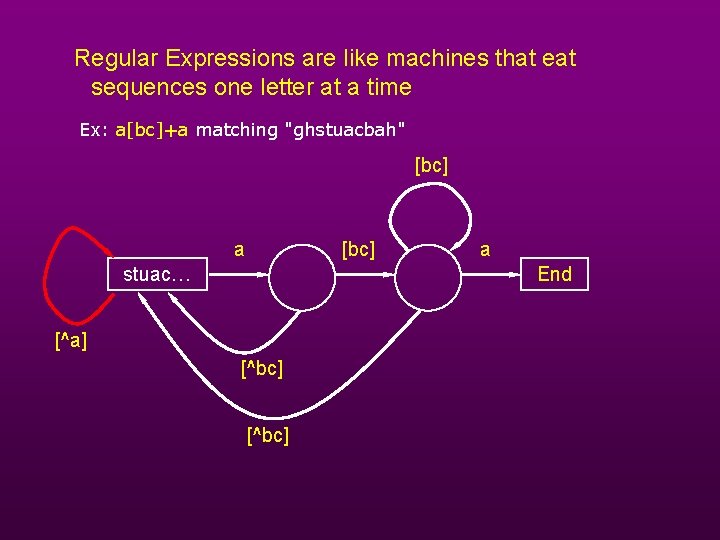 Regular Expressions are like machines that eat sequences one letter at a time

Ex: a[bc]+a matching "ghstuacbah"

[bc]

a

[bc]

a

stuac...

End

[^a]

[^bc]

[^bc]